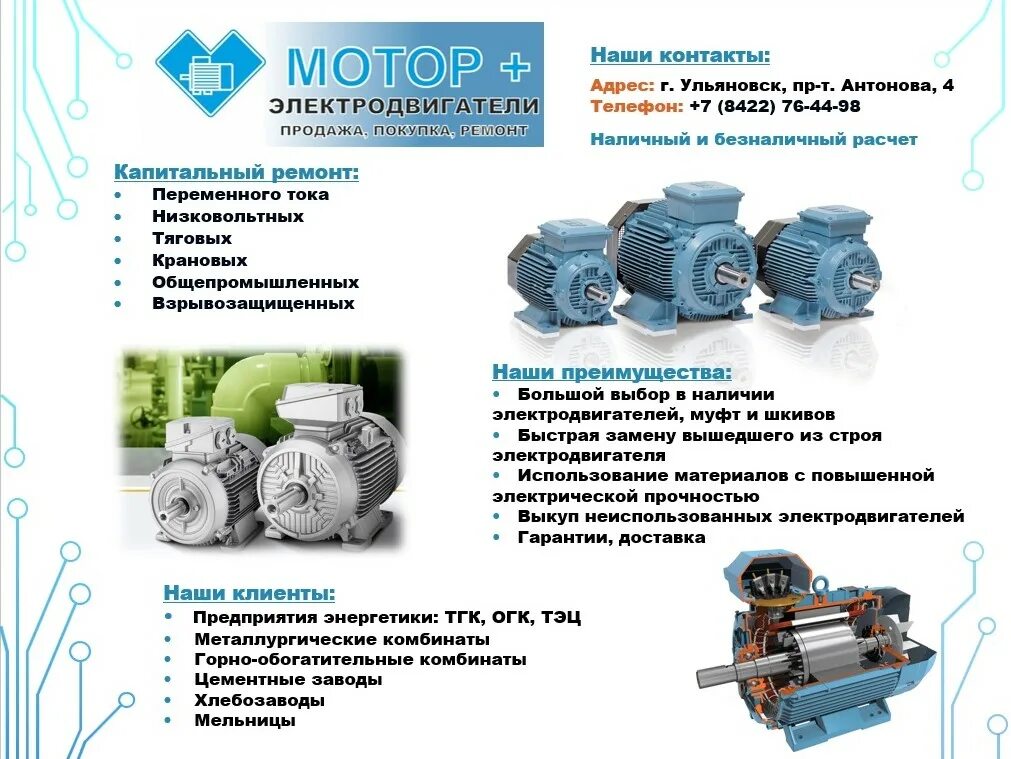 МОТОР +
ЭЛЕКТРОДВИГАТЕЛИ
ПРОДАЖА, ПОКУПКА, РЕМОНТ

Наши контакты:
Адрес: г. Ульяновск, пр-т. Антонова, 4
Телефон: +7 (8422) 76-44-98
Наличный и безналичный расчет

Капитальный ремонт:
• Переменного тока
• Низковольтных
• Тяговых
• Крановых
• Общепромышленных
• Взрывозащищенных

Наши преимущества:
• Большой выбор в наличии электродвигателей, муфт и шкивов
• Быстрая замену вышедшего из строя электродвигателя
• Использование материалов с повышенной электрической прочностью
• Выкуп неиспользованных электродвигателей
• Гарантии, доставка

Наши клиенты:
• Предприятия энергетики: ТГК, ОГК, ТЭЦ
• Металлургические комбинаты
• Горно-обогатительные комбинаты
• Цементные заводы
• Хлебозаводы
• Мельницы